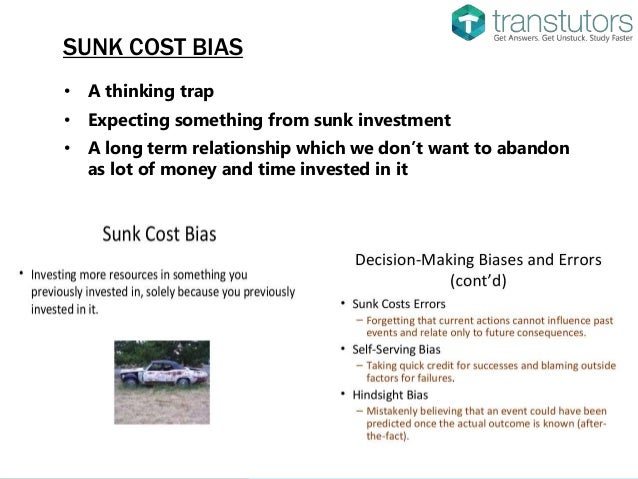 transtutors
Get Answers. Get Unstuck. Study Faster

SUNK COST BIAS

• A thinking trap
• Expecting something from sunk investment
• A long term relationship which we don't want to abandon as lot of money and time invested in it

Sunk Cost Bias

• Investing more resources in something you previously invested in, solely because you previously invested in it.

Decision-Making Biases and Errors (cont'd)

• Sunk Costs Errors
– Forgetting that current actions cannot influence past events and relate only to future consequences.
• Self-Serving Bias
– Taking quick credit for successes and blaming outside factors for failures.
• Hindsight Bias
– Mistakenly believing that an event could have been predicted once the actual outcome is known (after-the-fact).